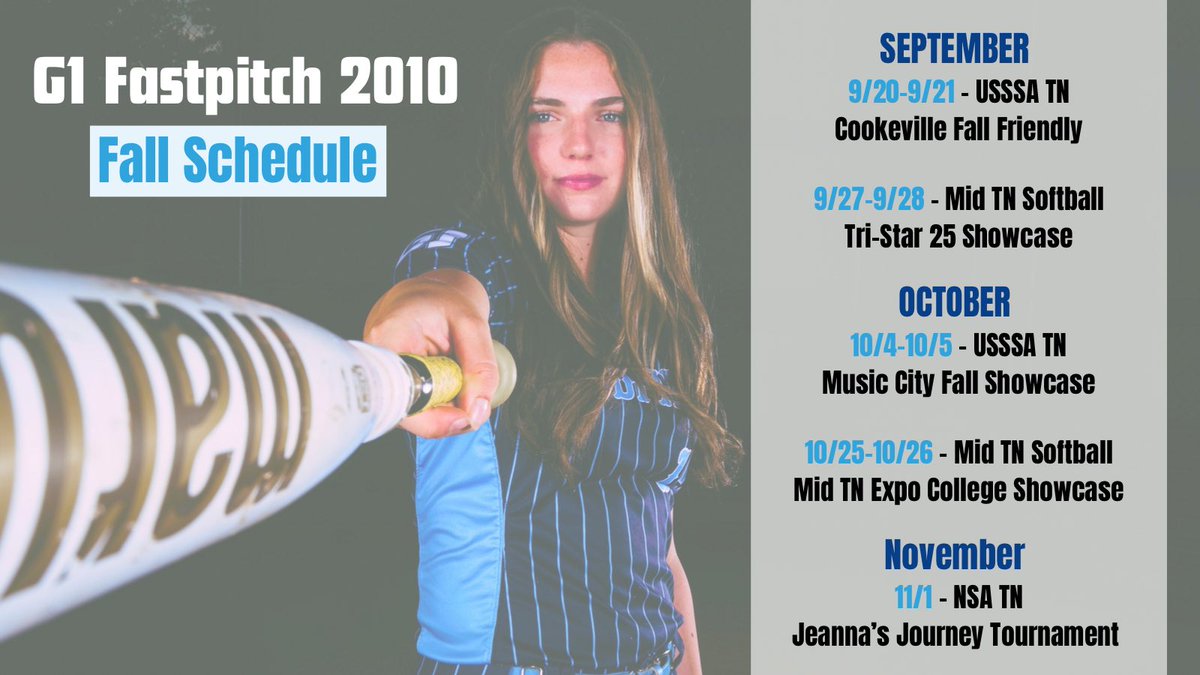 G1 Fastpitch 2010

Fall Schedule

SEPTEMBER

9/20-9/21 - USSSA TN
Cookeville Fall Friendly

9/27-9/28 - Mid TN Softball
Tri-Star 25 Showcase

OCTOBER

10/4-10/5 - USSSA TN
Music City Fall Showcase

10/25-10/26 - Mid TN Softball
Mid TN Expo College Showcase

November

11/1 - NSA TN
Jeanna's Journey Tournament